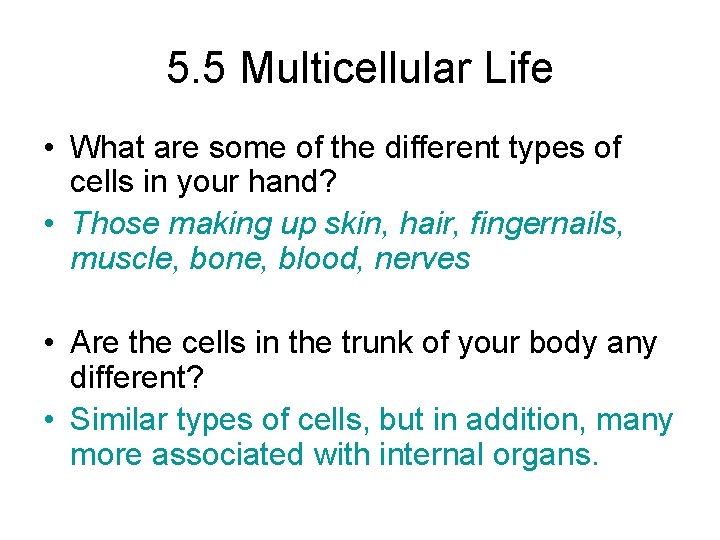 5.5 Multicellular Life

• What are some of the different types of cells in your hand?
• Those making up skin, hair, fingernails, muscle, bone, blood, nerves

• Are the cells in the trunk of your body any different?
• Similar types of cells, but in addition, many more associated with internal organs.